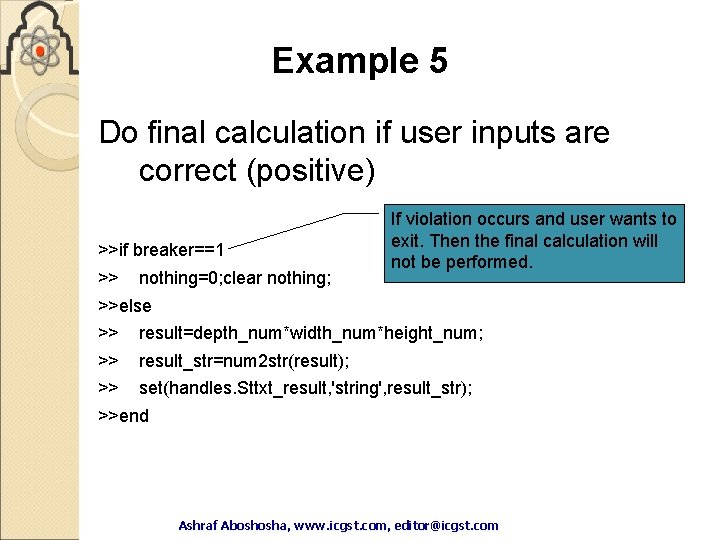 Example 5

Do final calculation if user inputs are correct (positive)

If violation occurs and user wants to exit. Then the final calculation will not be performed.

>>if breaker==1
>>    nothing=0;clear nothing;
>>else
>>    result=depth_num*width_num*height_num;
>>    result_str=num2str(result);
>>    set(handles.Sttxt_result,'string',result_str);
>>end

Ashraf Aboshosha, www.icgst.com, editor@icgst.com